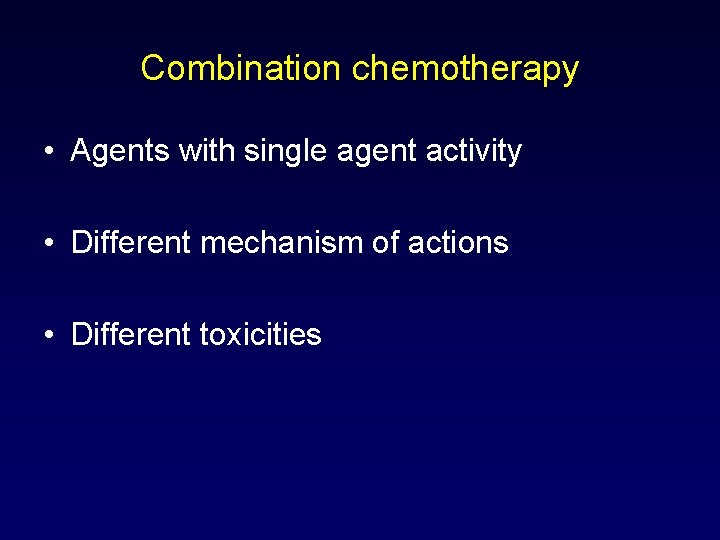 Combination chemotherapy

• Agents with single agent activity

• Different mechanism of actions

• Different toxicities